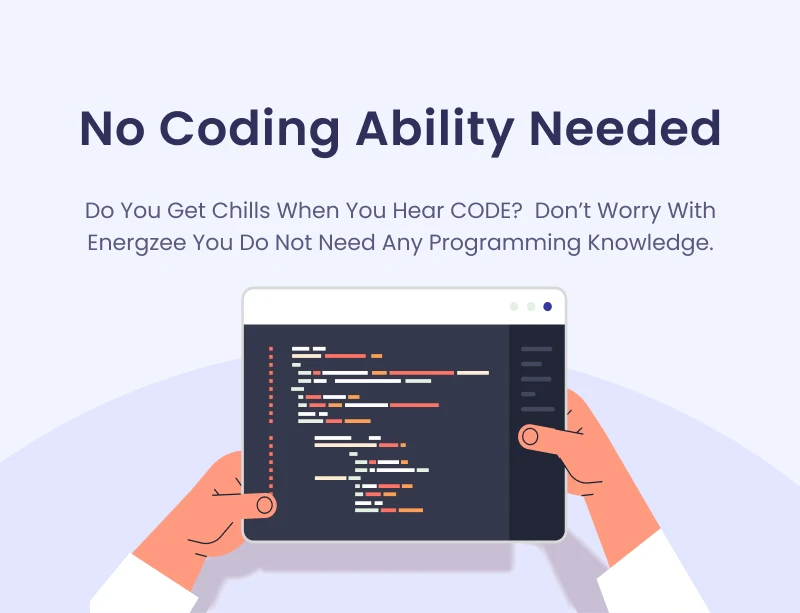 No Coding Ability Needed

Do You Get Chills When You Hear CODE? Don’t Worry With Energzee You Do Not Need Any Programming Knowledge.